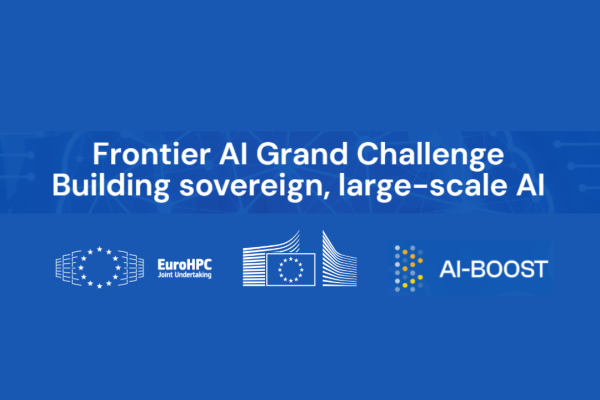 Frontier AI Grand Challenge
Building sovereign, large-scale AI

EuroHPC
Joint Undertaking

AI-BOOST